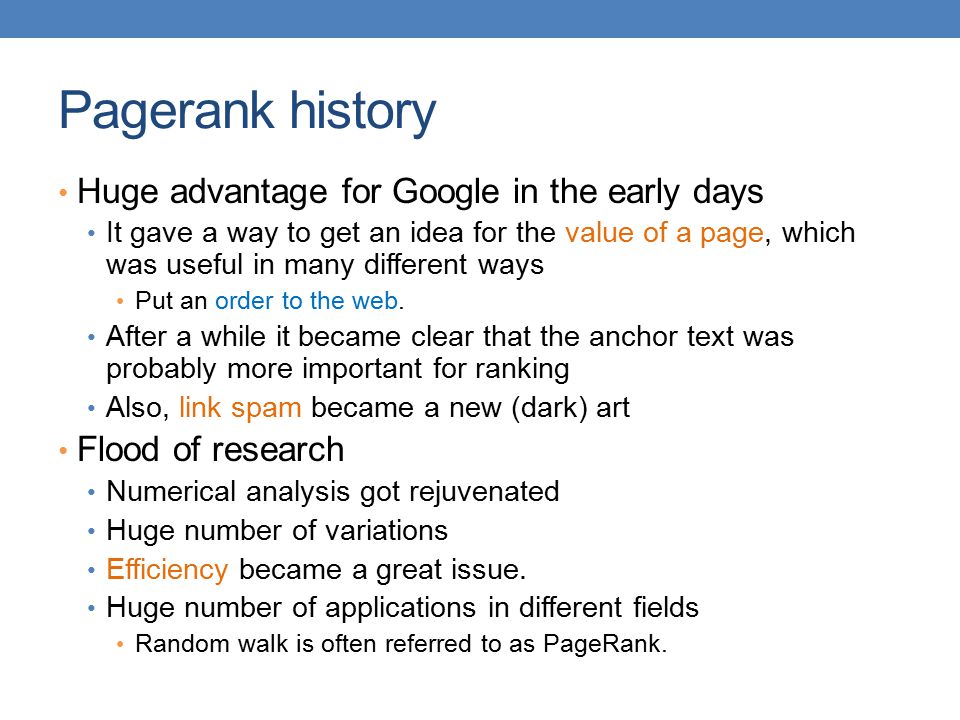 Pagerank history

• Huge advantage for Google in the early days
  • It gave a way to get an idea for the value of a page, which was useful in many different ways
    • Put an order to the web.
  • After a while it became clear that the anchor text was probably more important for ranking
  • Also, link spam became a new (dark) art
• Flood of research
  • Numerical analysis got rejuvenated
  • Huge number of variations
  • Efficiency became a great issue.
  • Huge number of applications in different fields
    • Random walk is often referred to as PageRank.